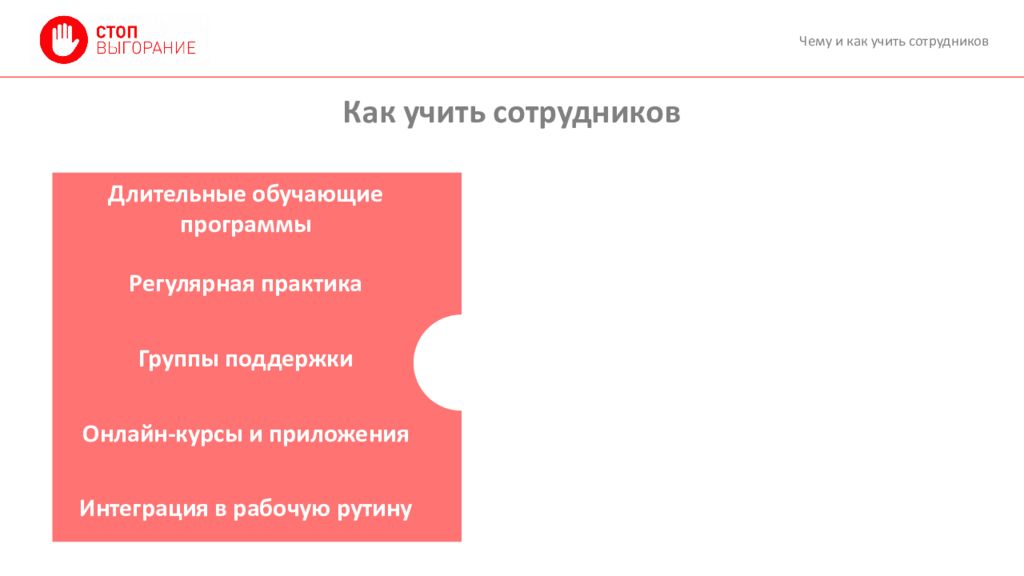 СТОП
ВЫГОРАНИЕ

Чему и как учить сотрудников

Как учить сотрудников

Длительные обучающие программы

Регулярная практика

Группы поддержки

Онлайн-курсы и приложения

Интеграция в рабочую рутину